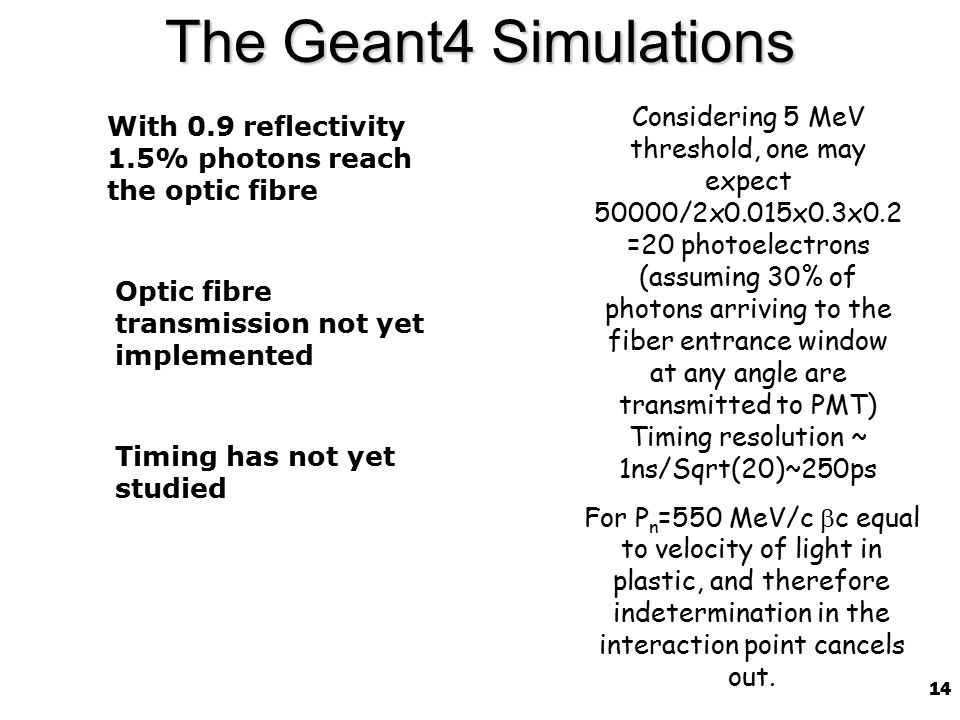 The Geant4 Simulations

With 0.9 reflectivity 1.5% photons reach the optic fibre

Optic fibre transmission not yet implemented

Timing has not yet studied

Considering 5 MeV threshold, one may expect 50000/2x0.015x0.3x0.2 =20 photoelectrons (assuming 30% of photons arriving to the fiber entrance window at any angle are transmitted to PMT) Timing resolution ~ 1ns/Sqrt(20)~250ps

For $P_n$=550 MeV/c $\beta$c equal to velocity of light in plastic, and therefore indetermination in the interaction point cancels out.

14